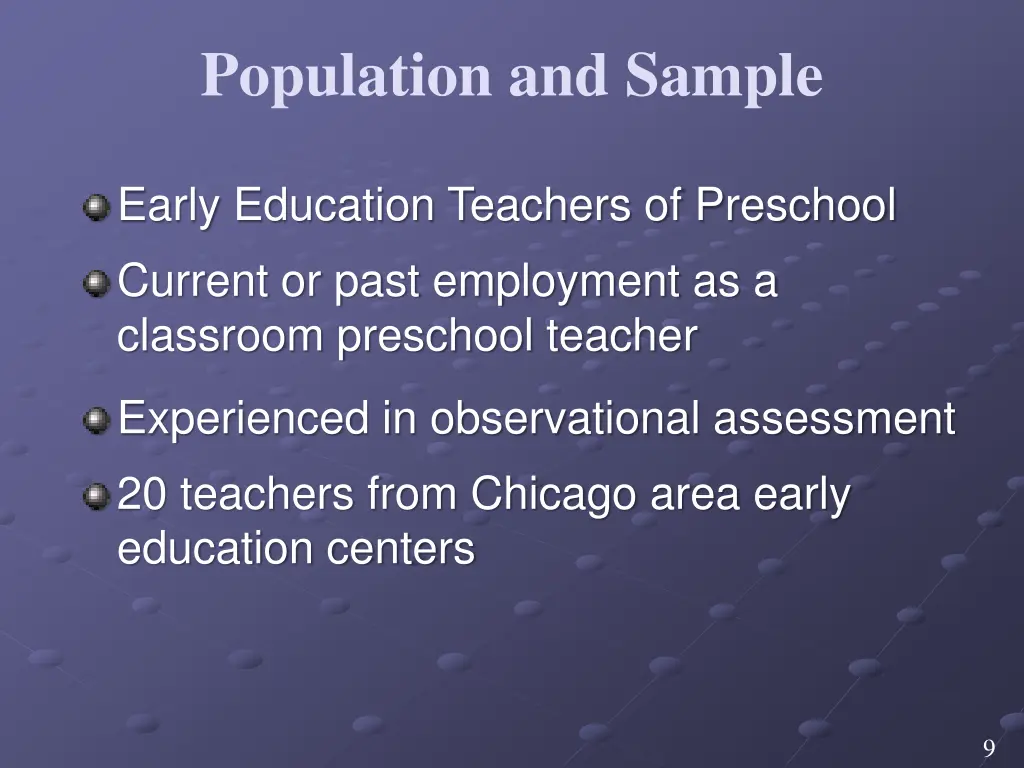 Population and Sample

Early Education Teachers of Preschool

Current or past employment as a classroom preschool teacher

Experienced in observational assessment

20 teachers from Chicago area early education centers

9